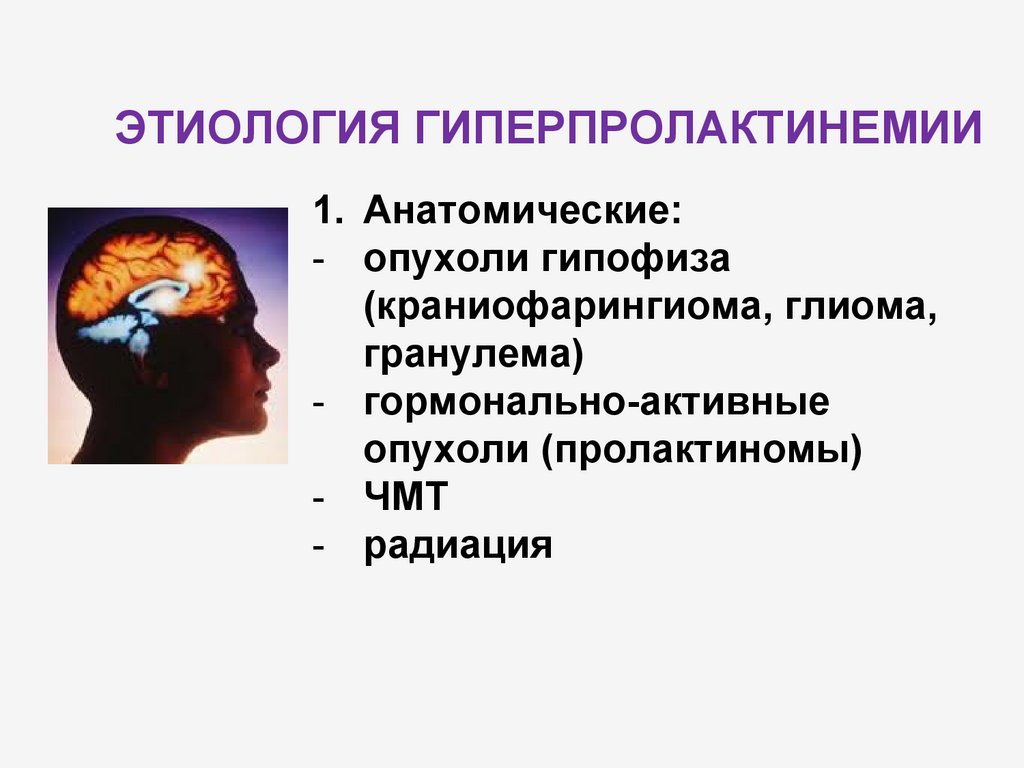 ЭТИОЛОГИЯ ГИПЕРПРОЛАКТИНЕМИИ

1. Анатомические:
- опухоли гипофиза (краниофарингиома, глиома, гранулема)
- гормонально-активные опухоли (пролактиномы)
- ЧМТ
- радиация